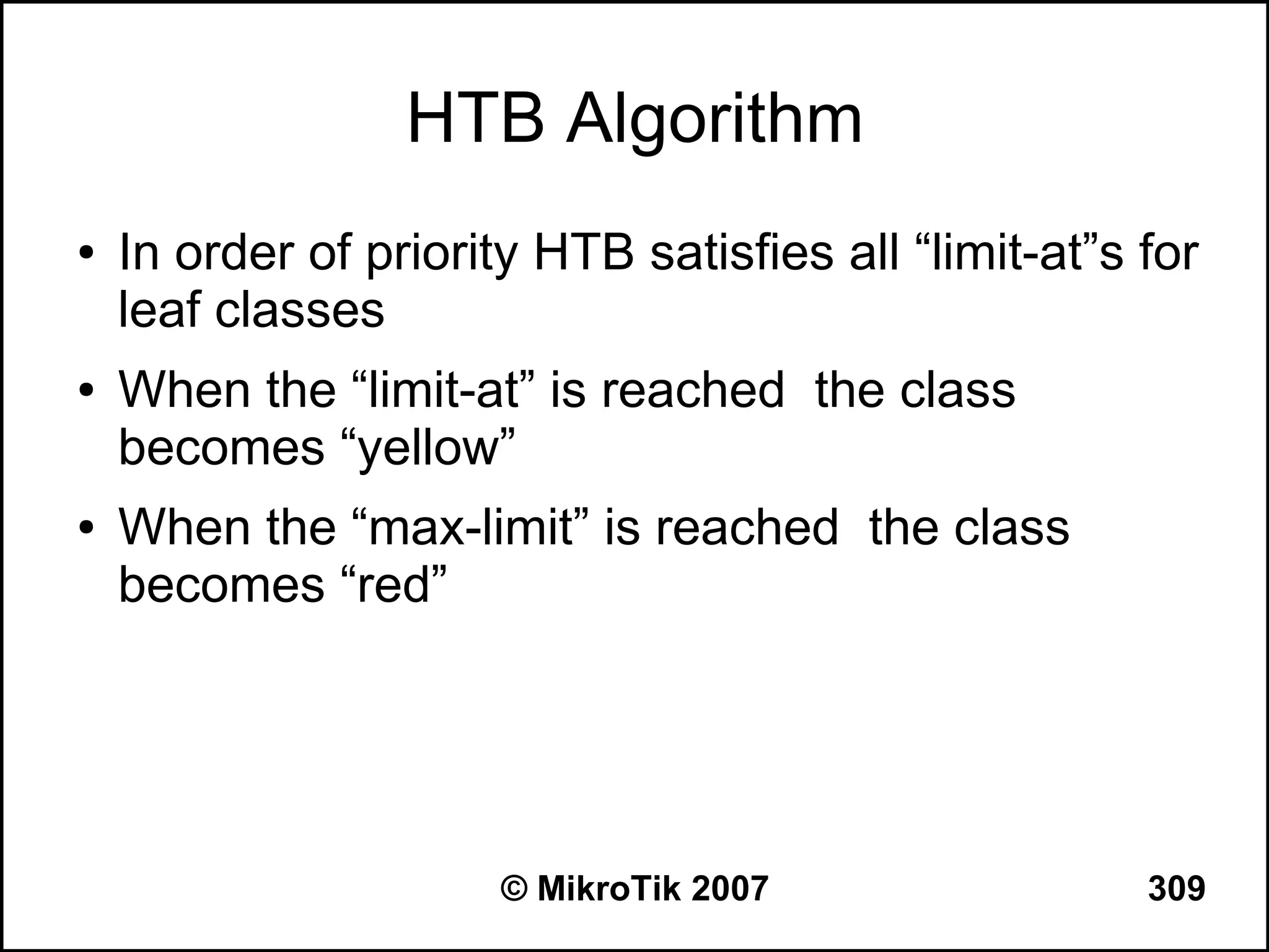 HTB Algorithm

• In order of priority HTB satisfies all “limit-at”s for leaf classes

• When the “limit-at” is reached the class becomes “yellow”

• When the “max-limit” is reached the class becomes “red”

© MikroTik 2007

309